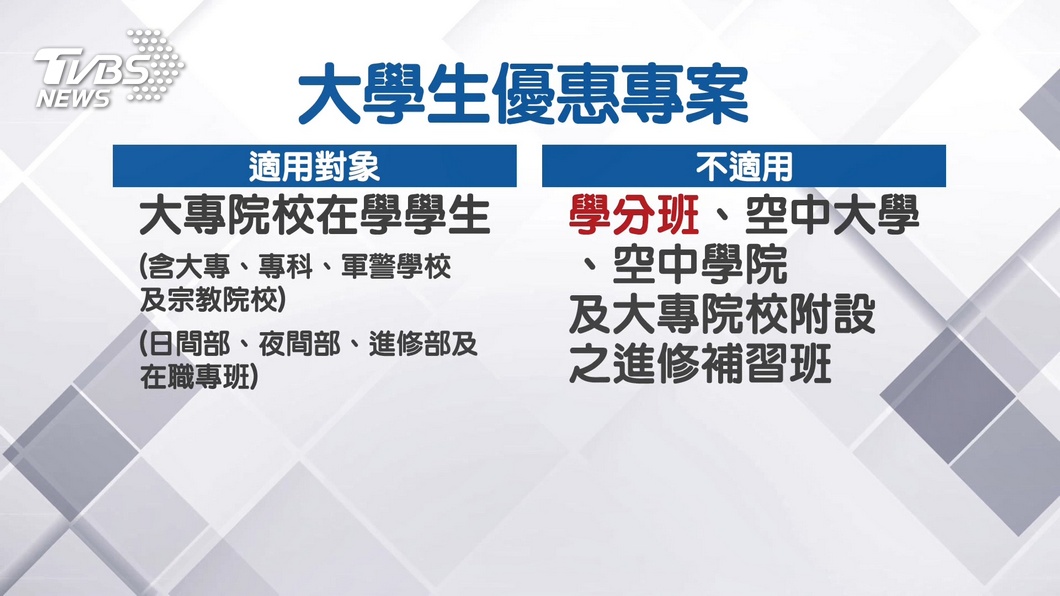 TVBS NEWS

大學生優惠專案

適用對象

大專院校在學學生

(含大專、專科、軍警學校及宗教院校)

(日間部、夜間部、進修部及在職專班)

不適用

學分班、空中大學、空中學院及大專院校附設之進修補習班